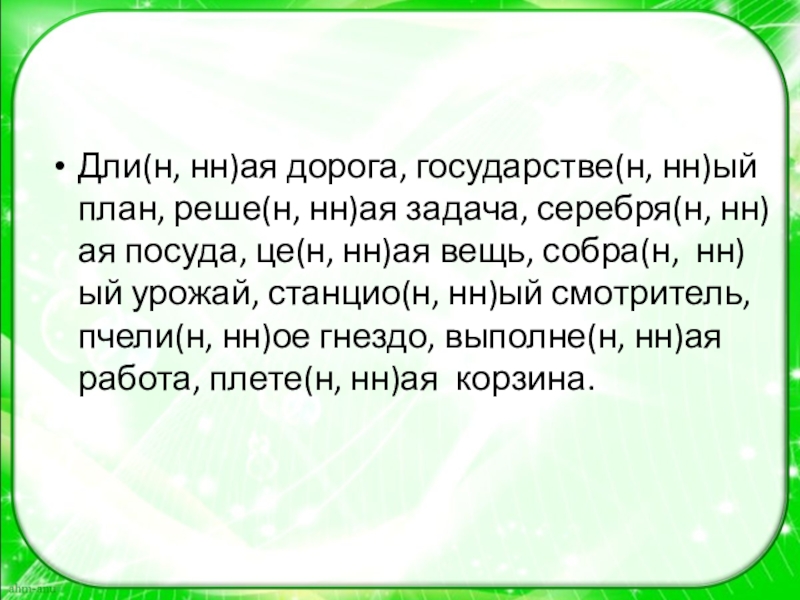 • Дли(н, нн)ая дорога, государстве(н, нн)ый план, реше(н, нн)ая задача, серебря(н, нн)ая посуда, це(н, нн)ая вещь, собра(н, нн)ый урожай, станцио(н, нн)ый смотритель, пчели(н, нн)ое гнездо, выполне(н, нн)ая работа, плете(н, нн)ая корзина.